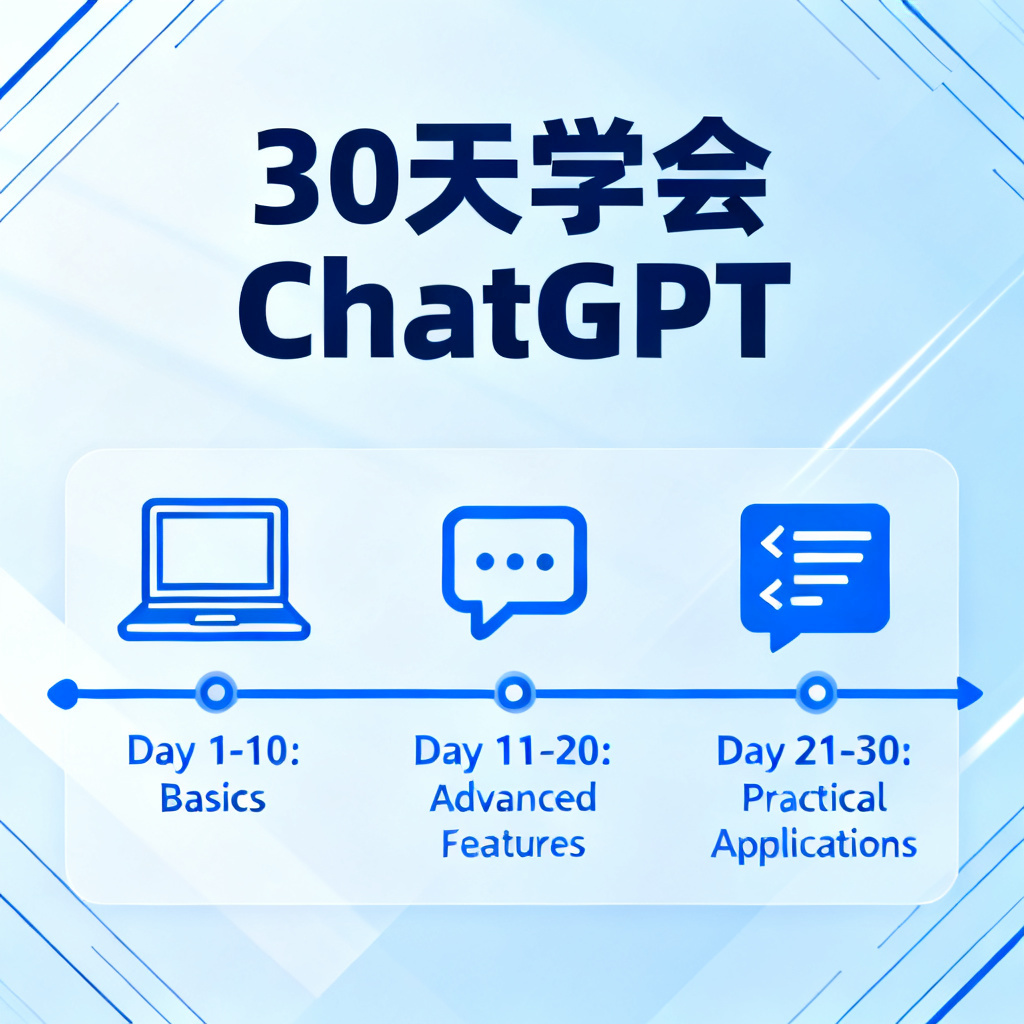 30天学会
ChatGPT

Day 1-10:
Basics

Day 11-20:
Advanced
Features

Day 21-30:
Practical
Applications